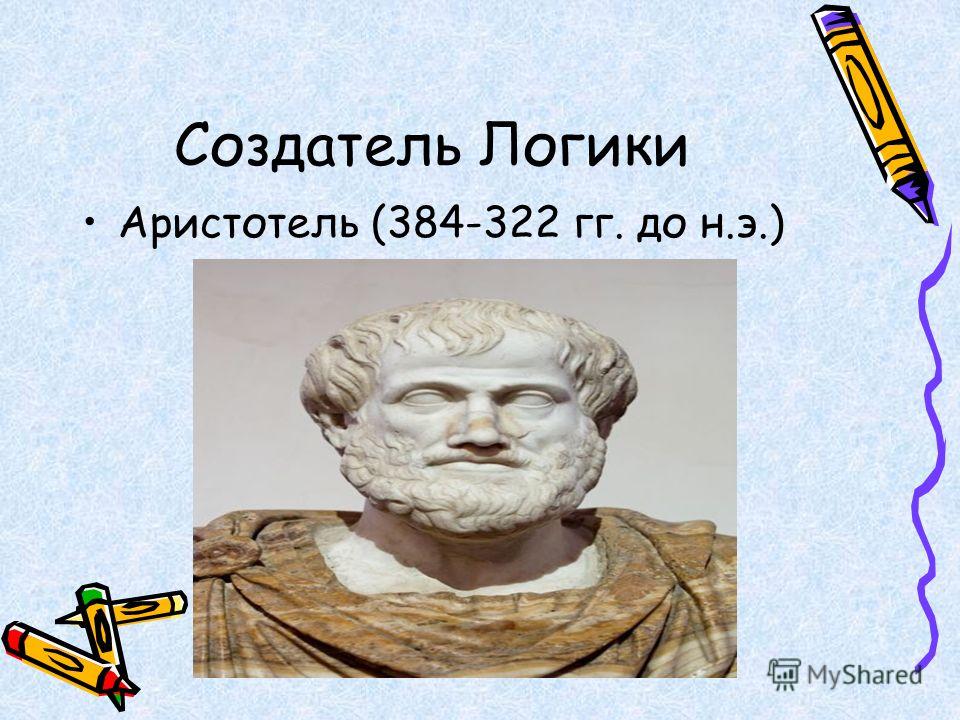 Создатель Логики

• Аристотель (384-322 гг. до н.э.)

MyShared